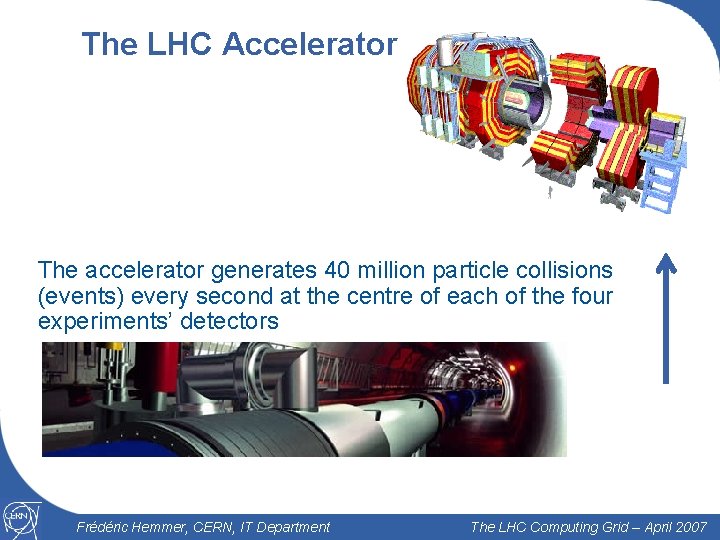 The LHC Accelerator

The accelerator generates 40 million particle collisions (events) every second at the centre of each of the four experiments' detectors

CERN

Frédéric Hemmer, CERN, IT Department

The LHC Computing Grid – April 2007